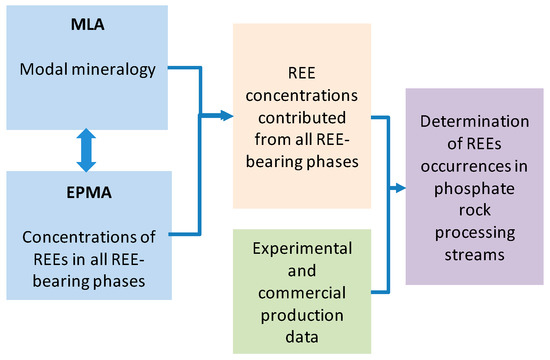 MLA

Modal mineralogy

EPMA

Concentrations of REEs in all REE-bearing phases

REE concentrations contributed from all REE-bearing phases

Experimental and commercial production data

Determination of REEs occurrences in phosphate rock processing streams